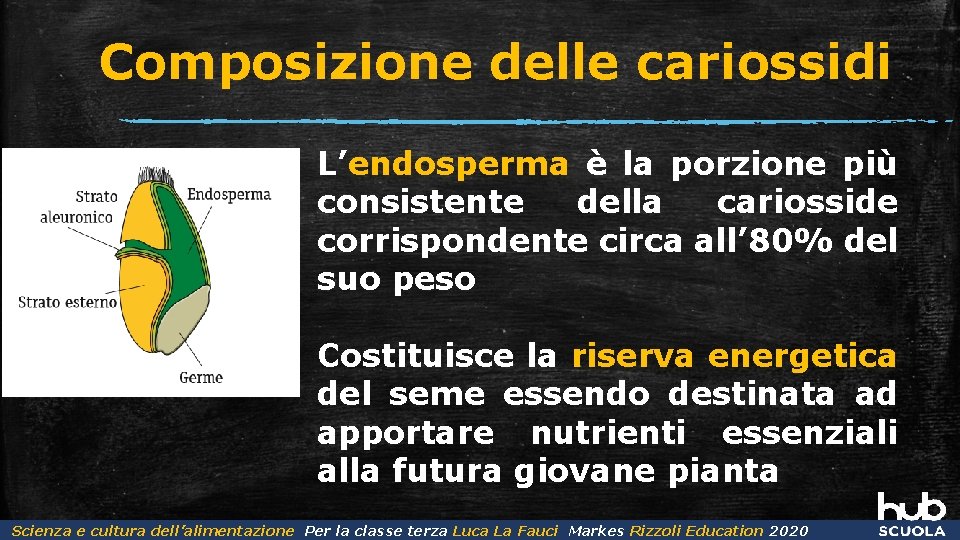 Composizione delle cariossidi

Strato aleuronico

Endosperma

Strato esterno

Germe

L'endosperma è la porzione più consistente della cariosside corrispondente circa all'80% del suo peso

Costituisce la riserva energetica del seme essendo destinata ad apportare nutrienti essenziali alla futura giovane pianta

Scienza e cultura dell'alimentazione Per la classe terza Luca La Fauci Markes Rizzoli Education 2020

hub SCUOLA